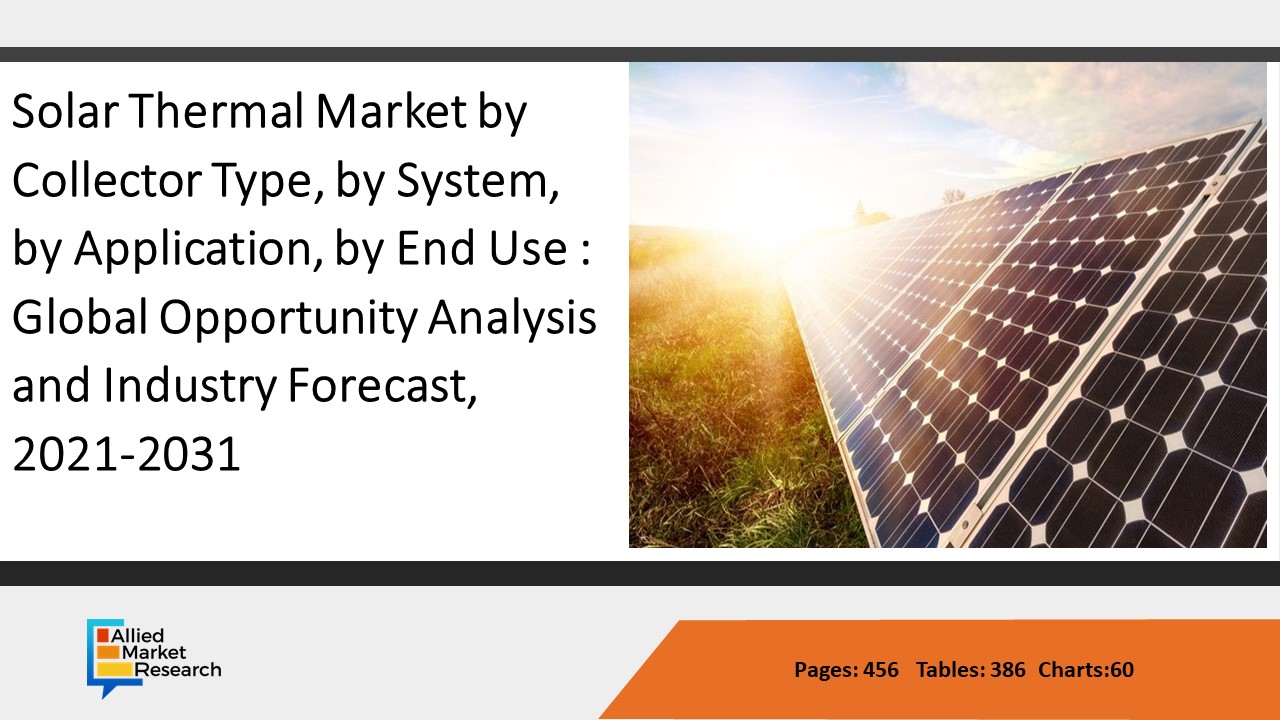 Solar Thermal Market by Collector Type, by System, by Application, by End Use : Global Opportunity Analysis and Industry Forecast, 2021-2031

Allied Market Research

Pages: 456 Tables: 386 Charts:60